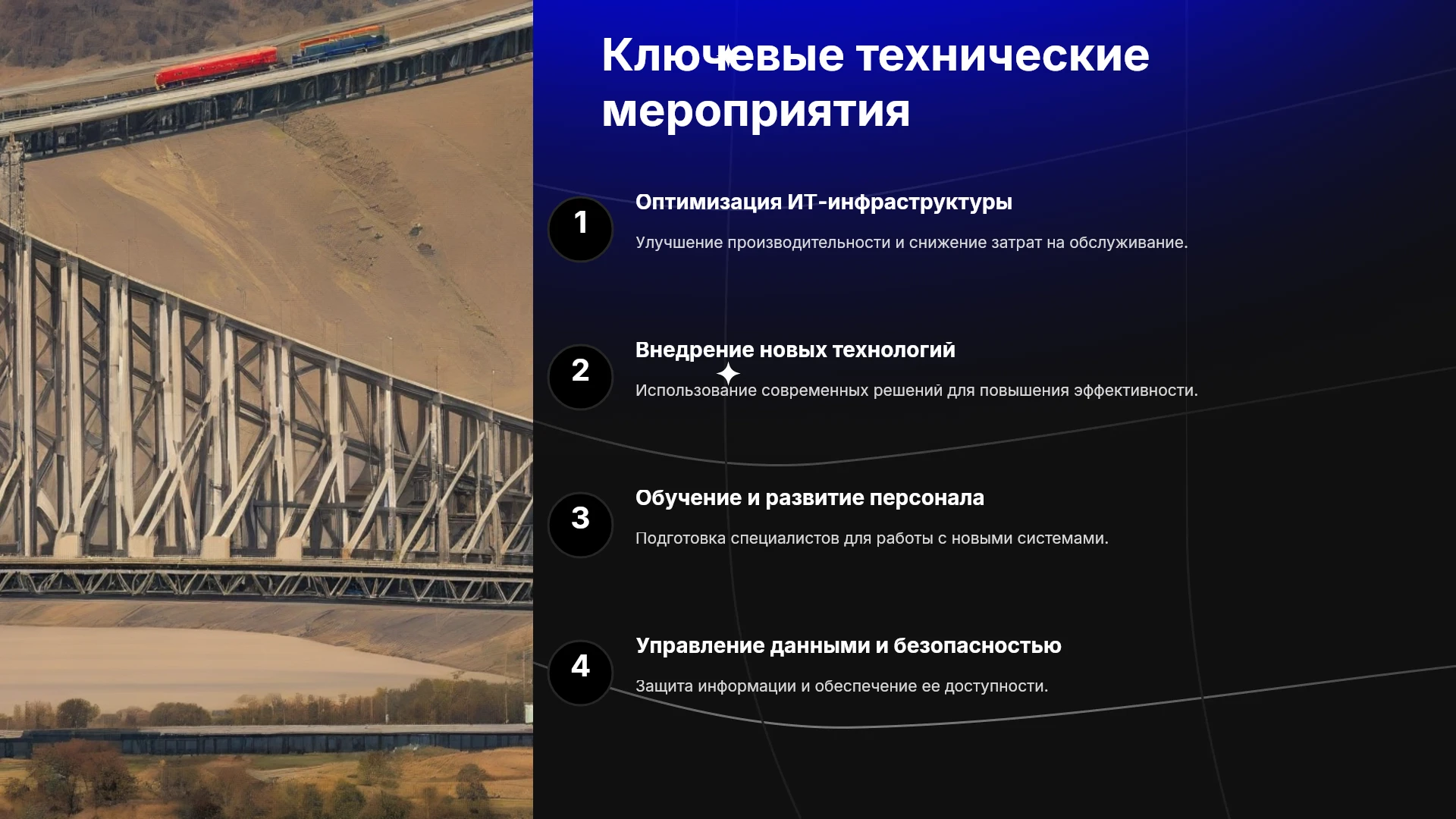 Ключевые технические мероприятия

1

Оптимизация ИТ-инфраструктуры

Улучшение производительности и снижение затрат на обслуживание.

2

Внедрение новых технологий

Использование современных решений для повышения эффективности.

3

Обучение и развитие персонала

Подготовка специалистов для работы с новыми системами.

4

Управление данными и безопасностью

Защита информации и обеспечение ее доступности.